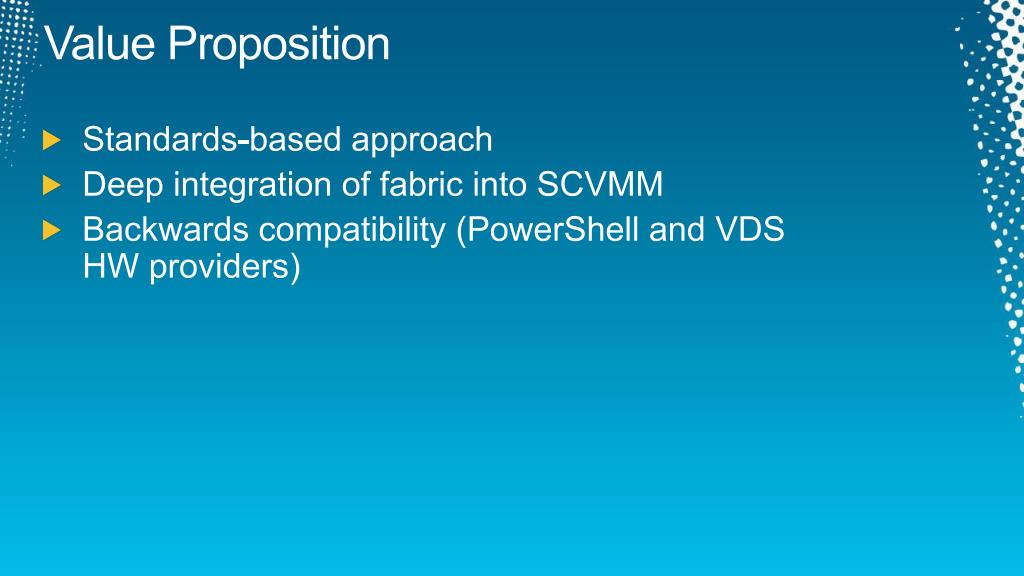 Value Proposition

Standards-based approach
Deep integration of fabric into SCVMM
Backwards compatibility (PowerShell and VDS HW providers)